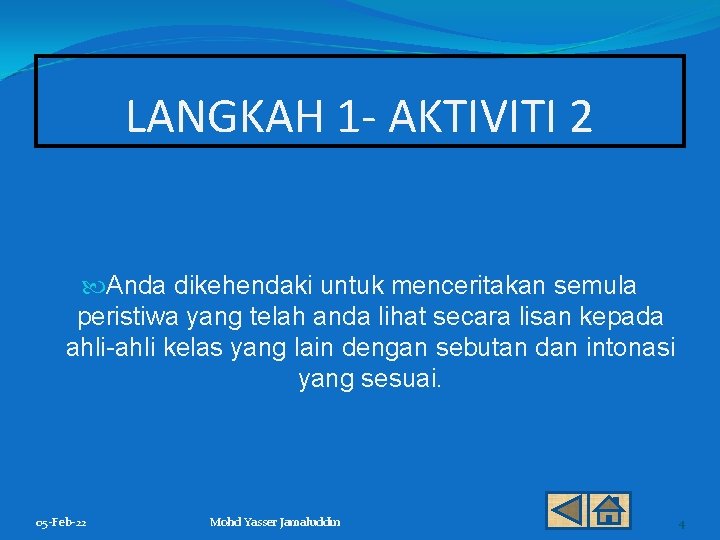 LANGKAH 1- AKTIVITI 2

Anda dikehendaki untuk menceritakan semula peristiwa yang telah anda lihat secara lisan kepada ahli-ahli kelas yang lain dengan sebutan dan intonasi yang sesuai.

05-Feb-22

Mohd Yasser Jamaluddin

4